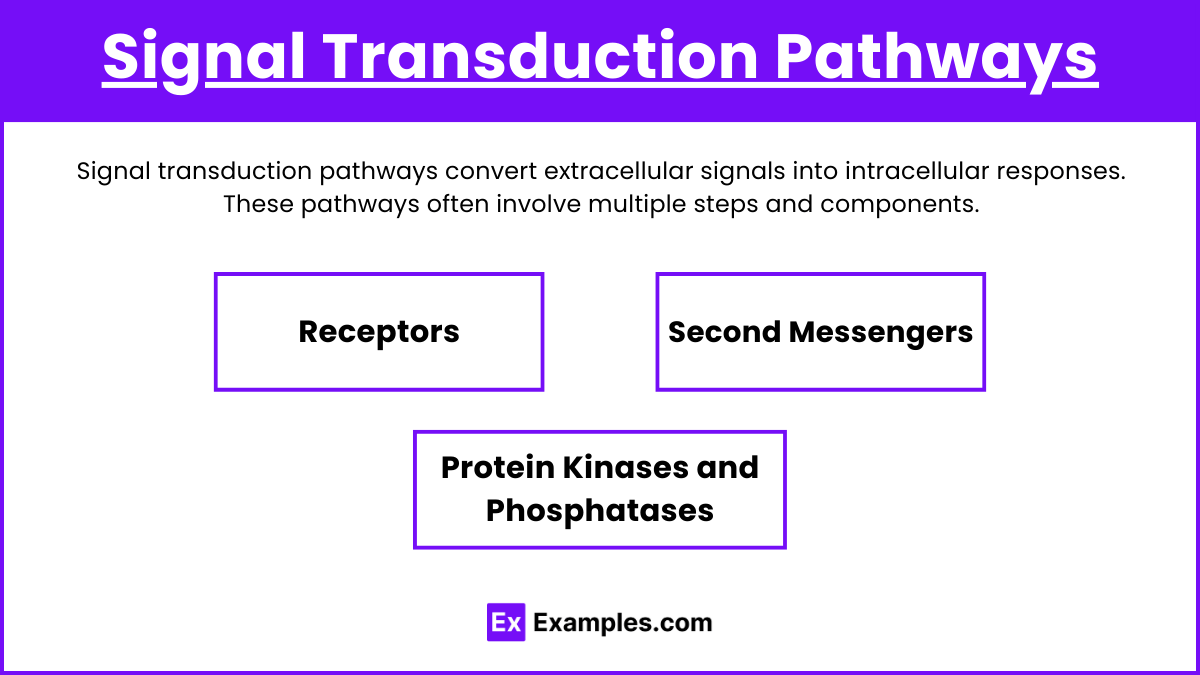 Signal Transduction Pathways

Signal transduction pathways convert extracellular signals into intracellular responses. These pathways often involve multiple steps and components.

Receptors

Second Messengers

Protein Kinases and Phosphatases

Ex Examples.com